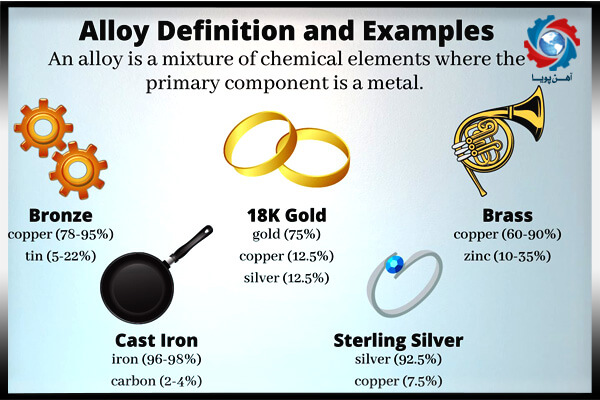 Alloy Definition and Examples
An alloy is a mixture of chemical elements where the primary component is a metal.

آهن پویا

Bronze
copper (78-95%)
tin (5-22%)

18K Gold
gold (75%)
copper (12.5%)
silver (12.5%)

Brass
copper (60-90%)
zinc (10-35%)

Cast Iron
iron (96-98%)
carbon (2-4%)

Sterling Silver
silver (92.5%)
copper (7.5%)